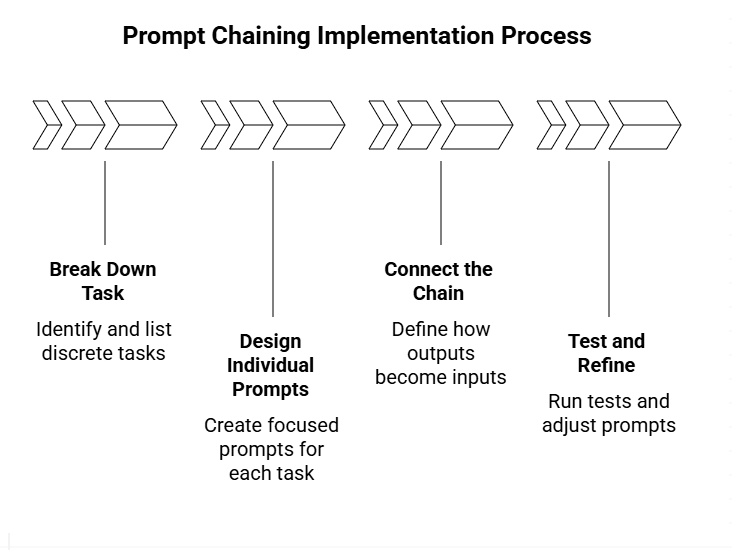 Prompt Chaining Implementation Process

Break Down Task

Identify and list discrete tasks

Design Individual Prompts

Create focused prompts for each task

Connect the Chain

Define how outputs become inputs

Test and Refine

Run tests and adjust prompts